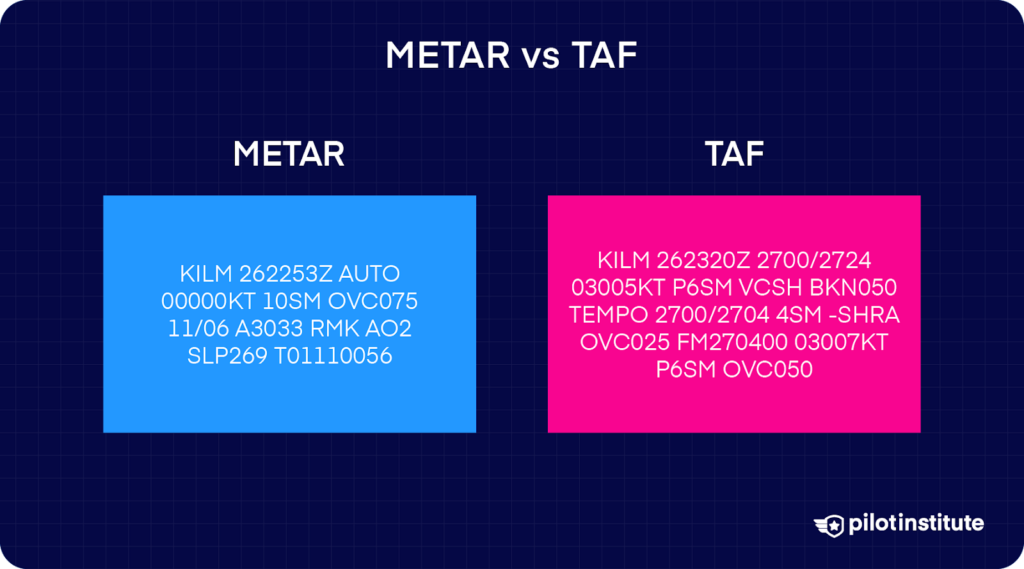 METAR vs TAF

METAR

KILM 262253Z AUTO 00000KT 10SM OVC075 11/06 A3033 RMK AO2 SLP269 T01110056

TAF

KILM 262320Z 2700/2724 03005KT P6SM VCSH BKN050 TEMPO 2700/2704 4SM -SHRA OVC025 FM270400 03007KT P6SM OVC050

pilotinstitute